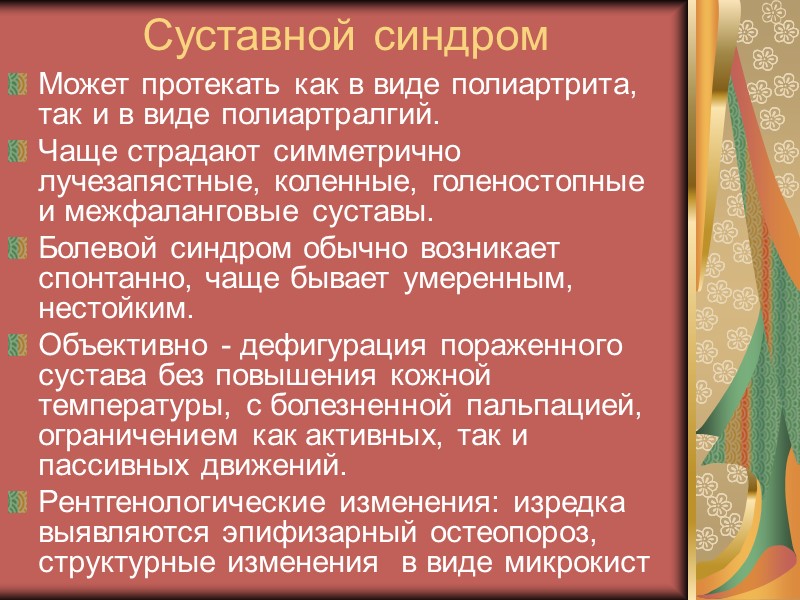 Суставной синдром

Может протекать как в виде полиартрита, так и в виде полиартралгий.

Чаще страдают симметрично лучезапястные, коленные, голеностопные и межфаланговые суставы.

Болевой синдром обычно возникает спонтанно, чаще бывает умеренным, нестойким.

Объективно - дефигурация пораженного сустава без повышения кожной температуры, с болезненной пальпацией, ограничением как активных, так и пассивных движений.

Рентгенологические изменения: изредка выявляются эпифизарный остеопороз, структурные изменения в виде микрокист